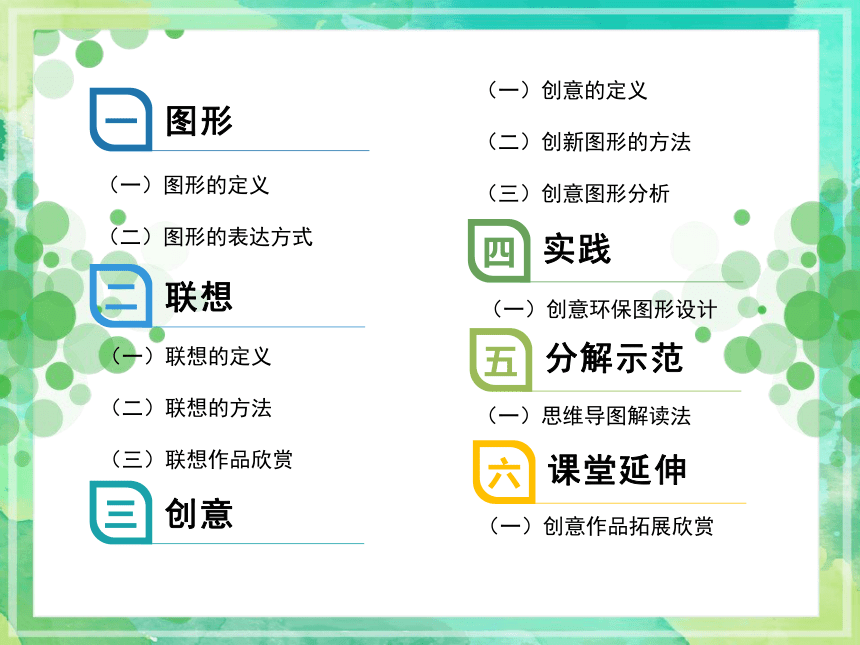 一 图形

（一）图形的定义

（二）图形的表达方式

二 联想

（一）联想的定义

（二）联想的方法

（三）联想作品欣赏

三 创意

（一）创意的定义

（二）创新图形的方法

（三）创意图形分析

四 实践

（一）创意环保图形设计

五 分解示范

（一）思维导图解读法

六 课堂延伸

（一）创意作品拓展欣赏